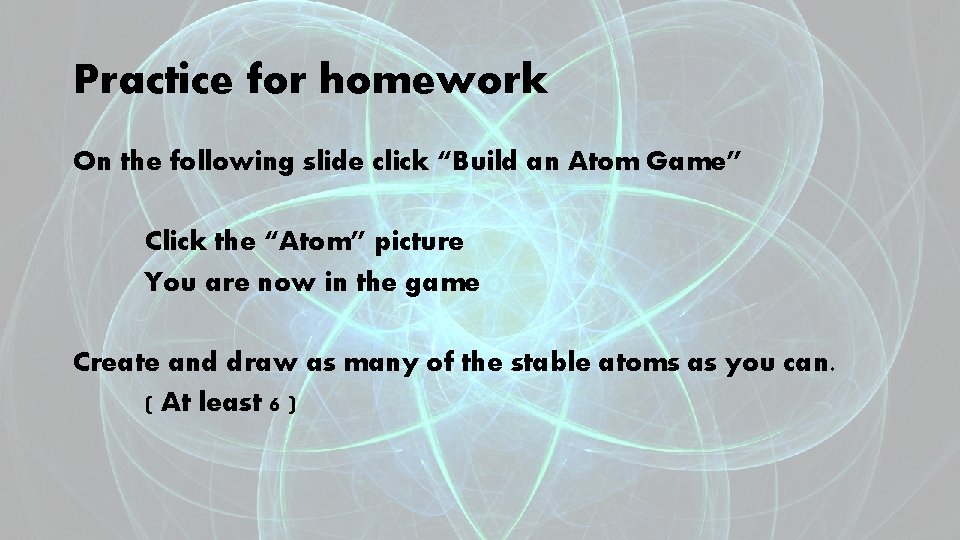 Practice for homework

On the following slide click “Build an Atom Game”

Click the “Atom” picture
You are now in the game

Create and draw as many of the stable atoms as you can.
( At least 6 )